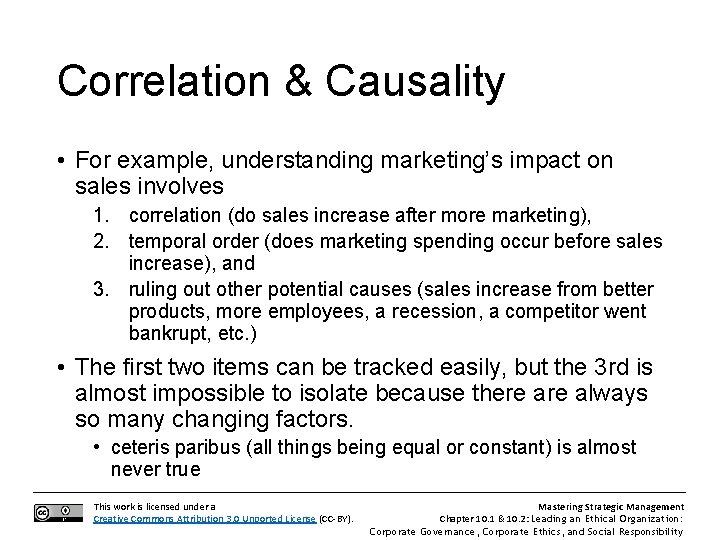 Correlation & Causality

• For example, understanding marketing's impact on sales involves
1. correlation (do sales increase after more marketing),
2. temporal order (does marketing spending occur before sales increase), and
3. ruling out other potential causes (sales increase from better products, more employees, a recession, a competitor went bankrupt, etc.)

• The first two items can be tracked easily, but the 3rd is almost impossible to isolate because there are always so many changing factors.
• ceteris paribus (all things being equal or constant) is almost never true

This work is licensed under a Creative Commons Attribution 3.0 Unported License (CC-BY).

Mastering Strategic Management
Chapter 10.1 & 10.2: Leading an Ethical Organization: Corporate Governance, Corporate Ethics, and Social Responsibility